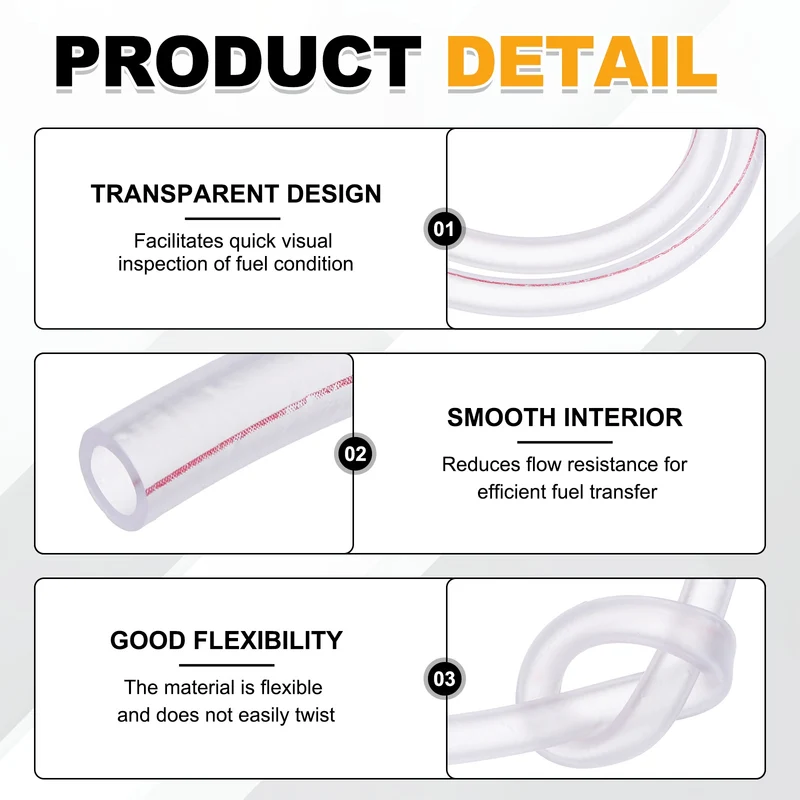 PRODUCT DETAIL

TRANSPARENT DESIGN

Facilitates quick visual inspection of fuel condition

01

02

SMOOTH INTERIOR

Reduces flow resistance for efficient fuel transfer

GOOD FLEXIBILITY

The material is flexible and does not easily twist

03